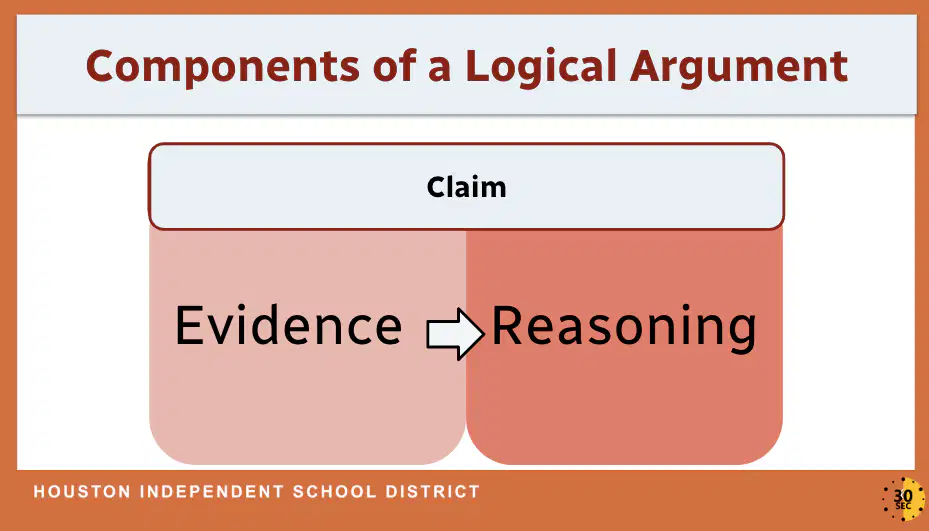 Components of a Logical Argument

Claim

Evidence

Reasoning

HOUSTON INDEPENDENT SCHOOL DISTRICT

30 SEC